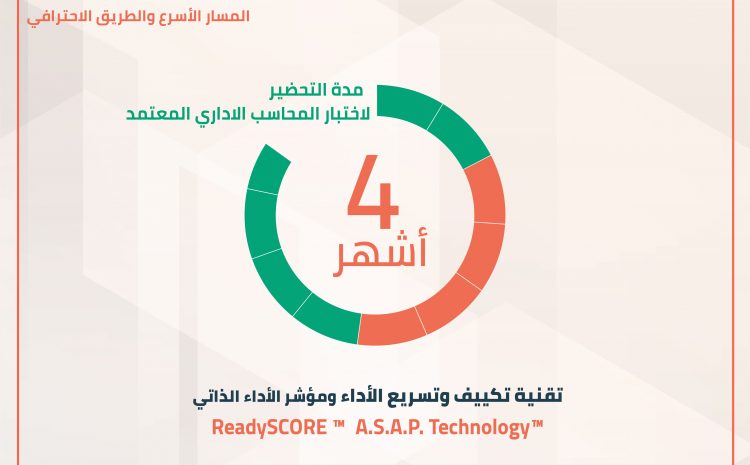 المسار الأسرع والطريق الاحترافي

مدة التحضير
لاختبار المحاسب الاداري المعتمد

4
أشهر

تقنية تكييف وتسريع الأداء ومؤشر الأداء الذاتي
ReadySCORE ™ A.S.A.P. Technology™